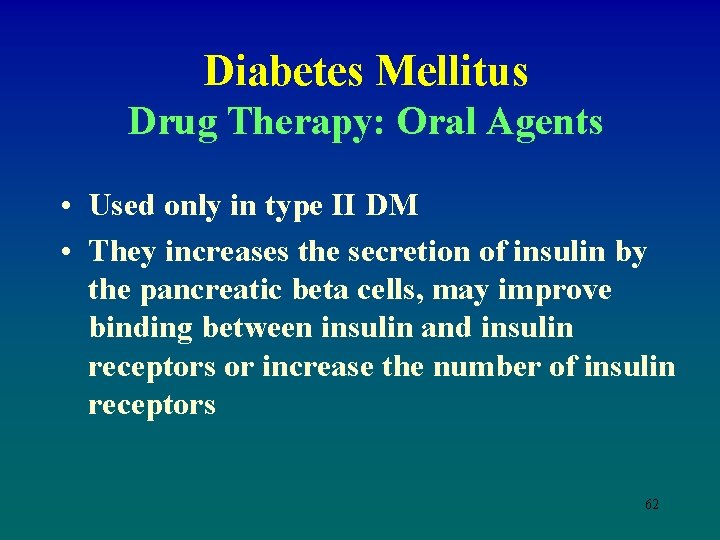 Diabetes Mellitus
Drug Therapy: Oral Agents

• Used only in type II DM
• They increases the secretion of insulin by the pancreatic beta cells, may improve binding between insulin and insulin receptors or increase the number of insulin receptors

62